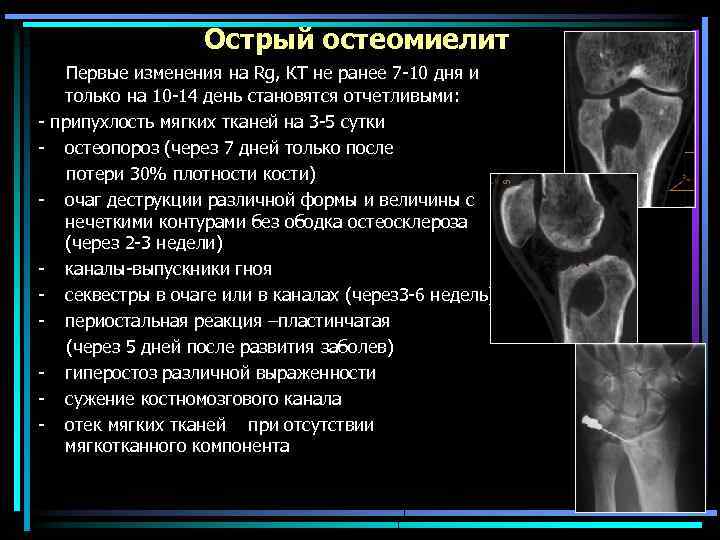 Острый остеомиелит

Первые изменения на Rg, КТ не ранее 7-10 дня и только на 10-14 день становятся отчетливыми:

- припухлость мягких тканей на 3-5 сутки
- остеопороз (через 7 дней только после потери 30% плотности кости)
- очаг деструкции различной формы и величины с нечеткими контурами без ободка остеосклероза (через 2-3 недели)
- каналы-выпускники гноя
- секвестры в очаге или в каналах (через3-6 недель)
- периостальная реакция –пластинчатая (через 5 дней после развития заболев)
- гиперостоз различной выраженности
- сужение костномозгового канала
- отек мягких тканей при отсутствии мягкотканного компонента